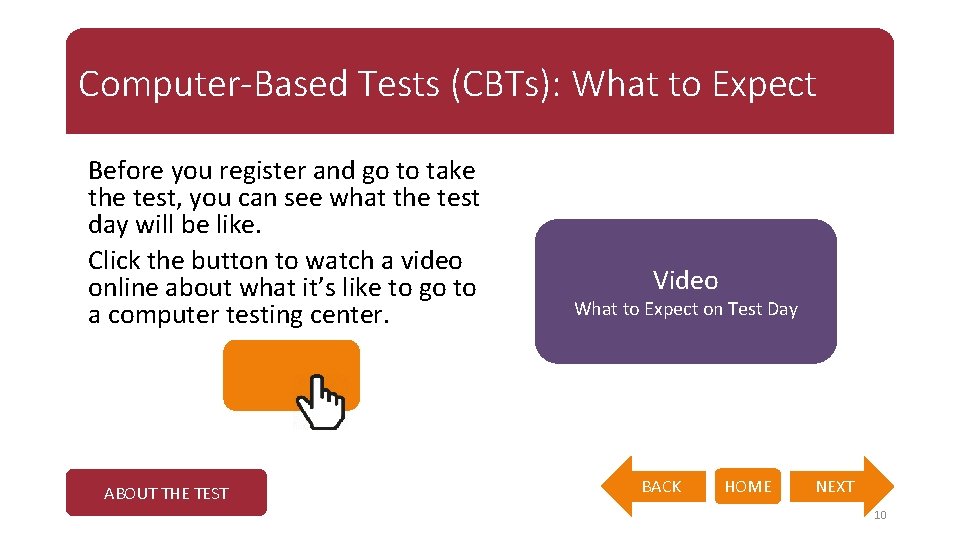 Computer-Based Tests (CBTs): What to Expect

Before you register and go to take the test, you can see what the test day will be like.

Click the button to watch a video online about what it's like to go to a computer testing center.

Video
What to Expect on Test Day

ABOUT THE TEST

BACK

HOME

NEXT

10